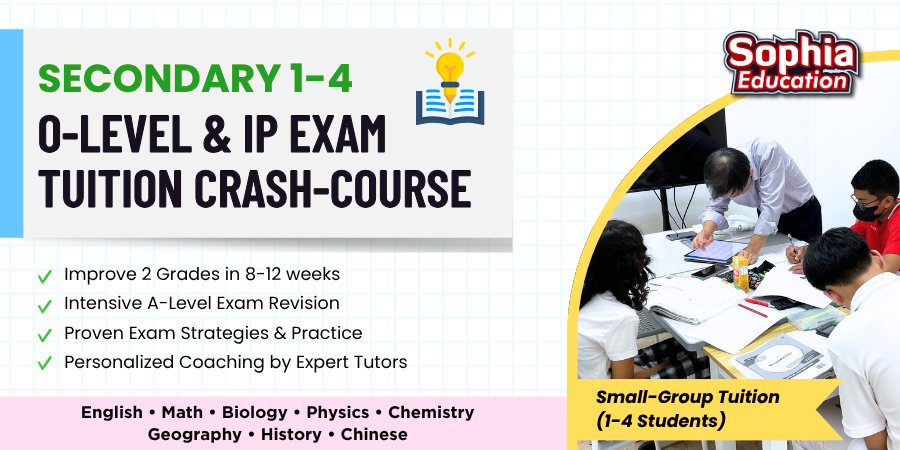 SECONDARY 1-4
O-LEVEL & IP EXAM TUITION CRASH-COURSE

Sophia Education

✓ Improve 2 Grades in 8-12 weeks
✓ Intensive A-Level Exam Revision
✓ Proven Exam Strategies & Practice
✓ Personalized Coaching by Expert Tutors

English • Math • Biology • Physics • Chemistry
Geography • History • Chinese

Small-Group Tuition
(1-4 Students)